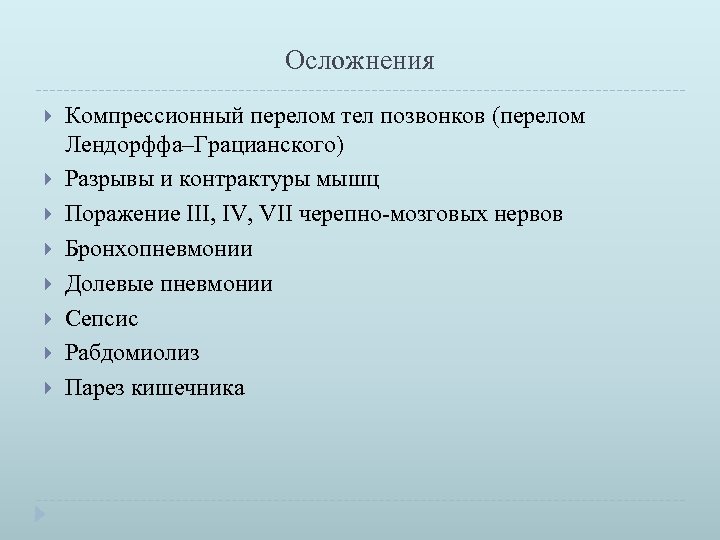 Осложнения

Компрессионный перелом тел позвонков (перелом Лендорффа–Грацианского)

Разрывы и контрактуры мышц

Поражение III, IV, VII черепно-мозговых нервов

Бронхопневмонии

Долевые пневмонии

Сепсис

Рабдомиолиз

Парез кишечника